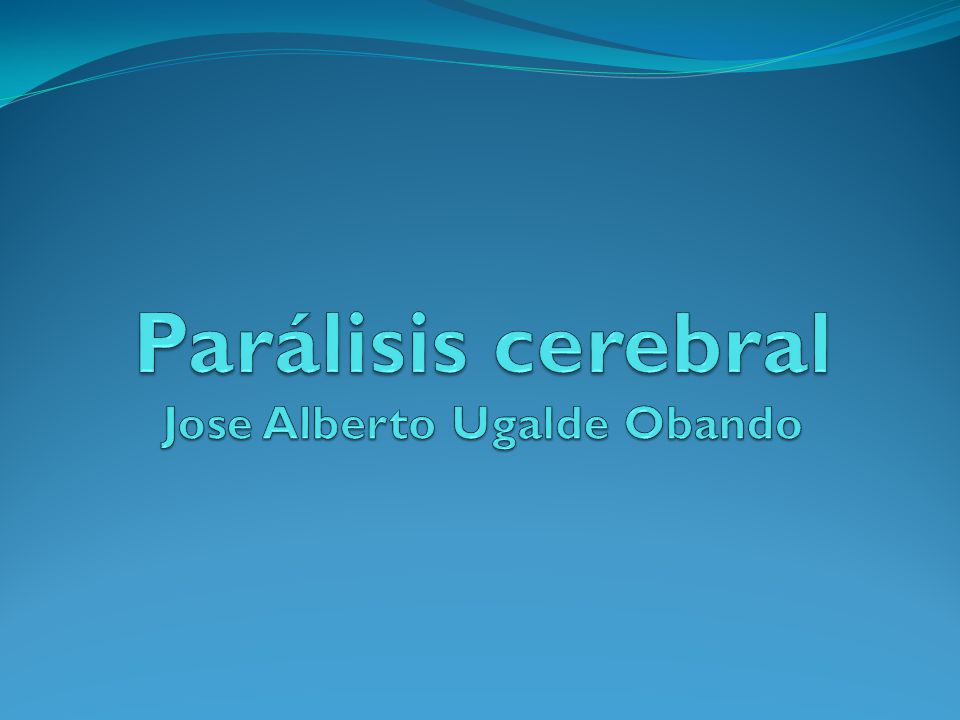 Parálisis cerebral
Jose Alberto Ugalde Obando